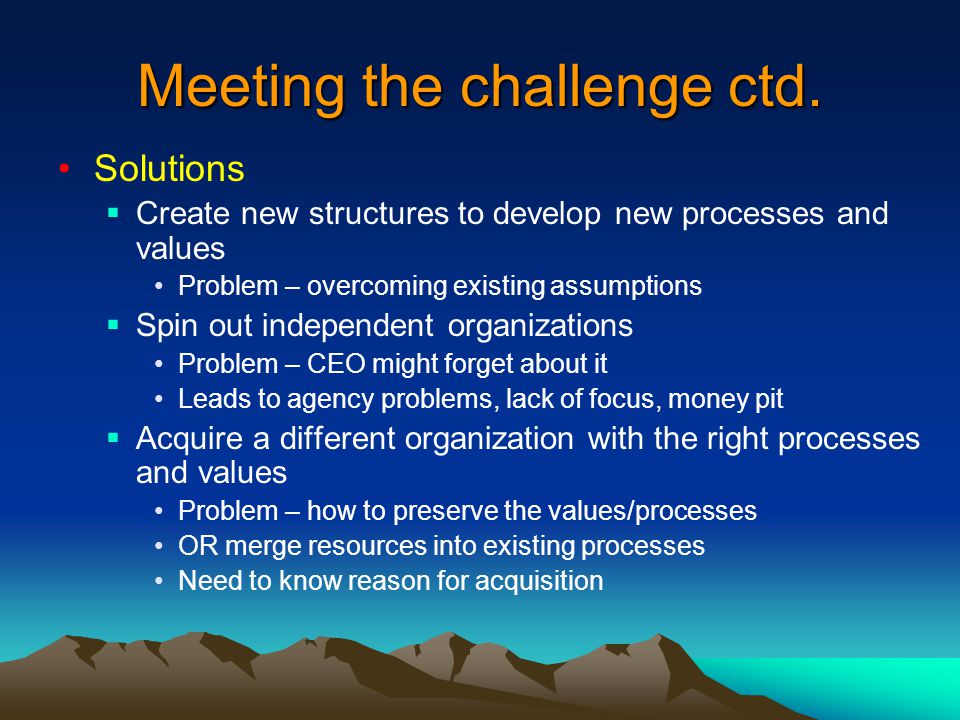 Meeting the challenge ctd.

• Solutions
  ▪ Create new structures to develop new processes and values
    • Problem – overcoming existing assumptions
  ▪ Spin out independent organizations
    • Problem – CEO might forget about it
    • Leads to agency problems, lack of focus, money pit
  ▪ Acquire a different organization with the right processes and values
    • Problem – how to preserve the values/processes
    • OR merge resources into existing processes
    • Need to know reason for acquisition